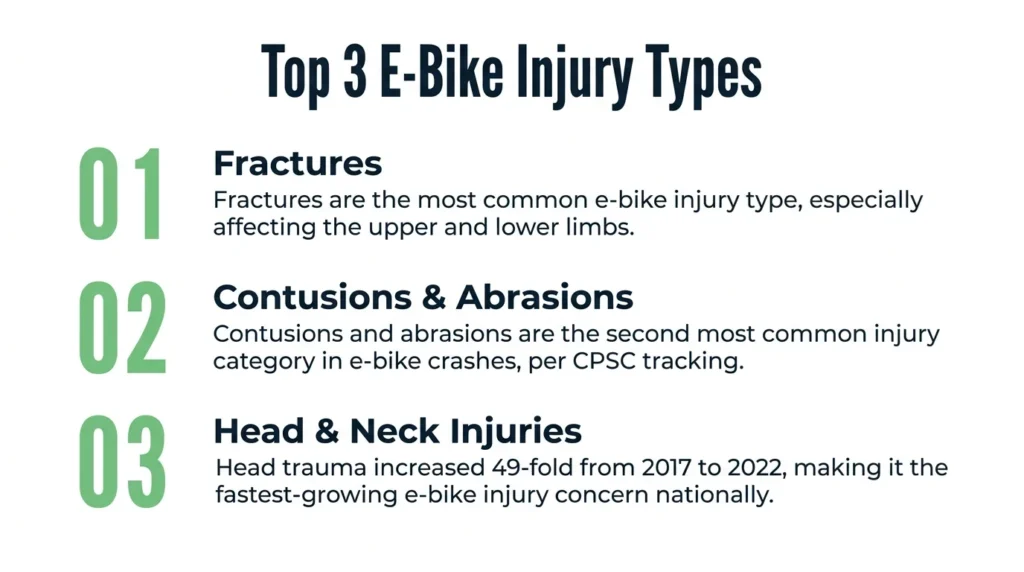 Top 3 E-Bike Injury Types

01

Fractures

Fractures are the most common e-bike injury type, especially affecting the upper and lower limbs.

02

Contusions & Abrasions

Contusions and abrasions are the second most common injury category in e-bike crashes, per CPSC tracking.

03

Head & Neck Injuries

Head trauma increased 49-fold from 2017 to 2022, making it the fastest-growing e-bike injury concern nationally.